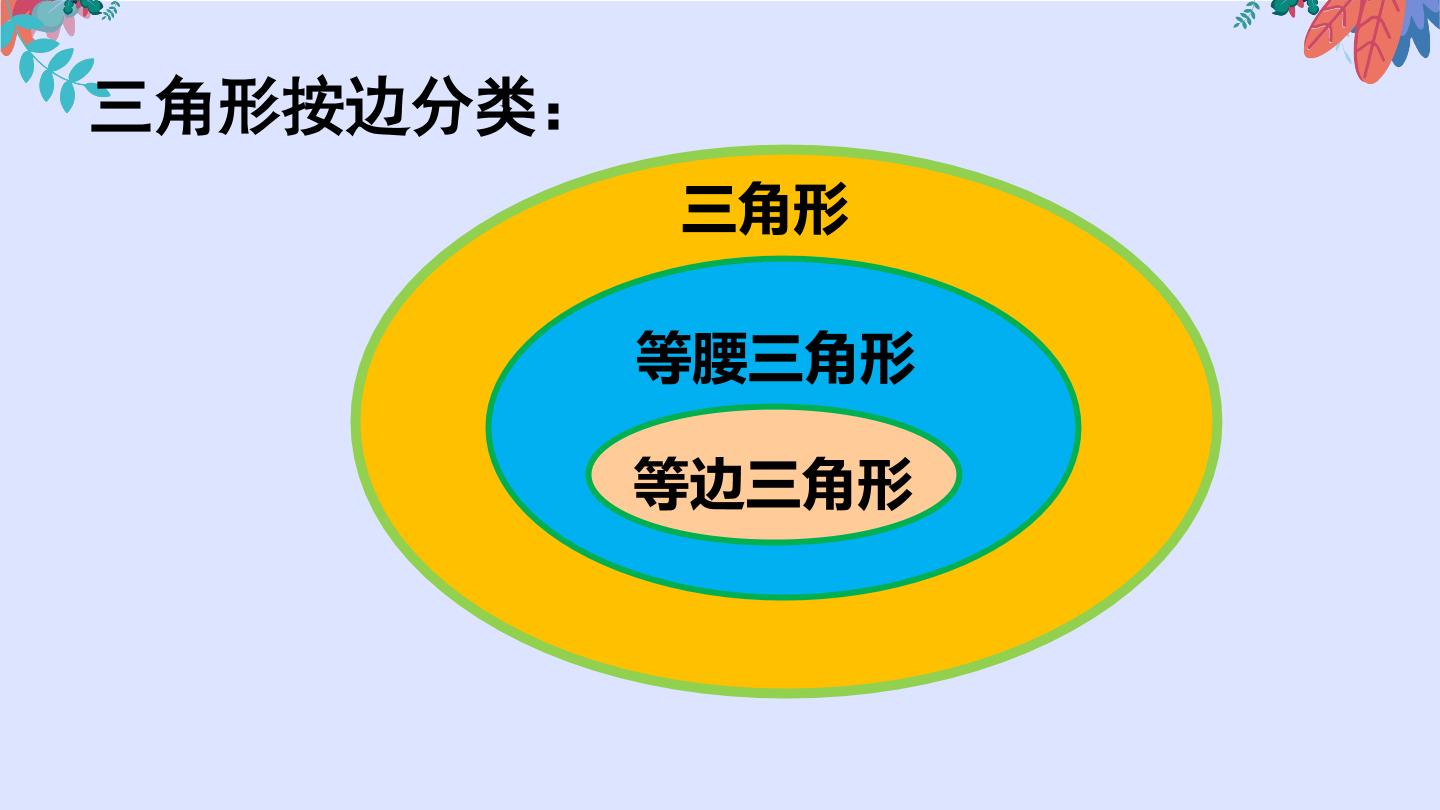 三角形按边分类：

三角形

等腰三角形

等边三角形